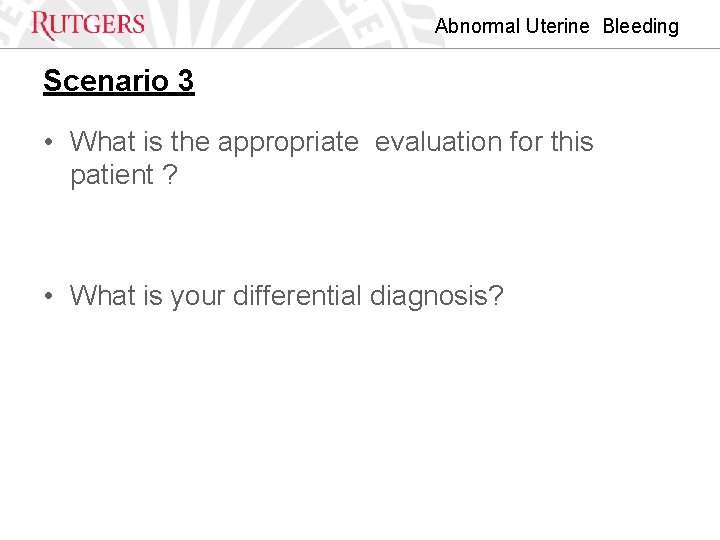 RUTGERS

Abnormal Uterine Bleeding

Scenario 3

• What is the appropriate evaluation for this patient ?

• What is your differential diagnosis?